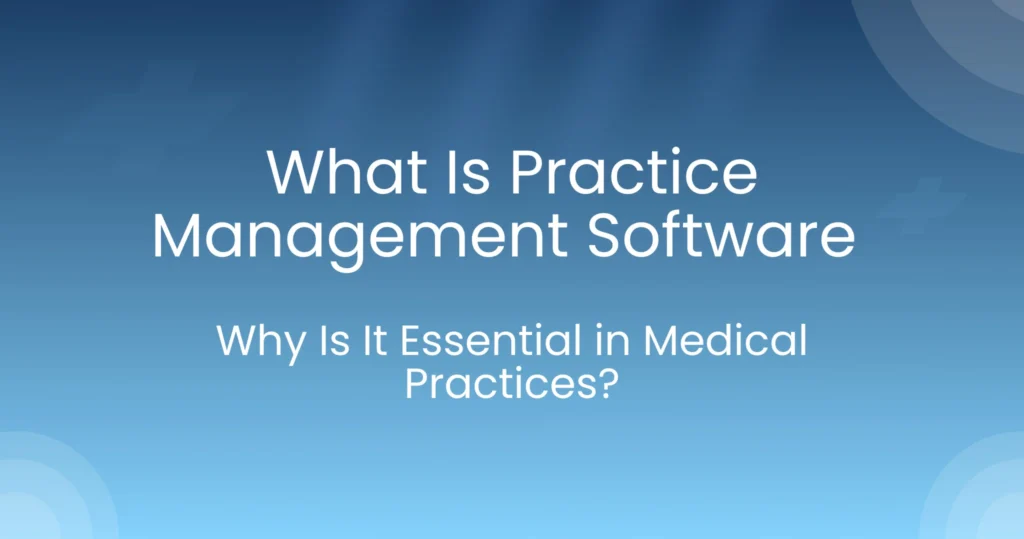 What Is Practice Management Software

Why Is It Essential in Medical Practices?